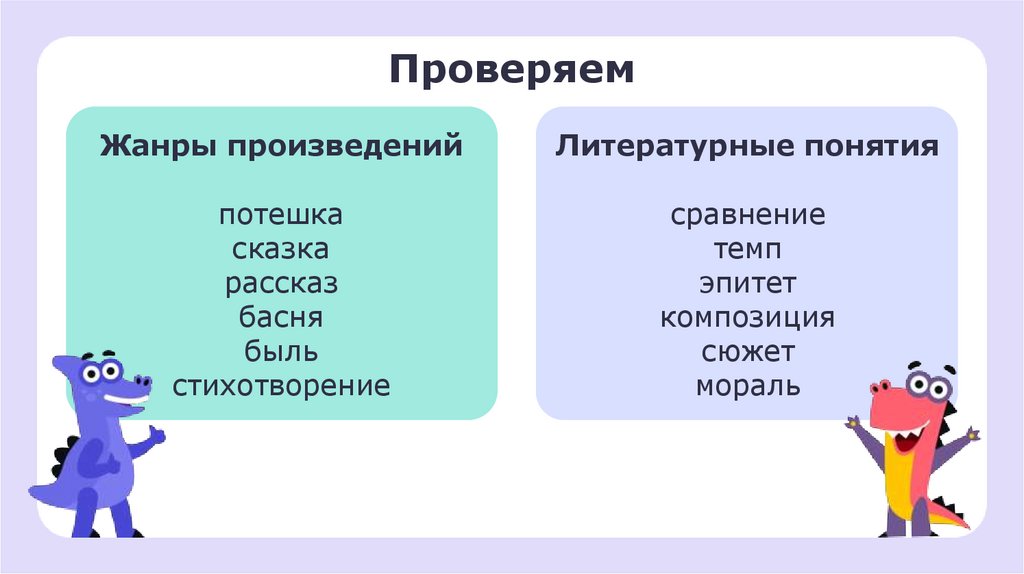 Проверяем

Жанры произведений

потешка
сказка
рассказ
басня
быль
стихотворение

Литературные понятия

сравнение
темп
эпитет
композиция
сюжет
мораль